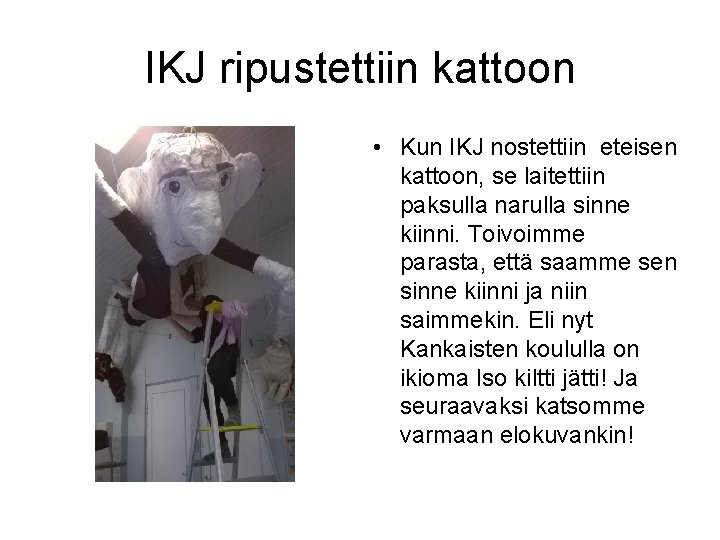 IKJ ripustettiin kattoon

• Kun IKJ nostettiin eteisen kattoon, se laitettiin paksulla narulla sinne kiinni. Toivoimme parasta, että saamme sen sinne kiinni ja niin saimmekin. Eli nyt Kankaisten koululla on ikioma Iso kiltti jätti! Ja seuraavaksi katsomme varmaan elokuvankin!